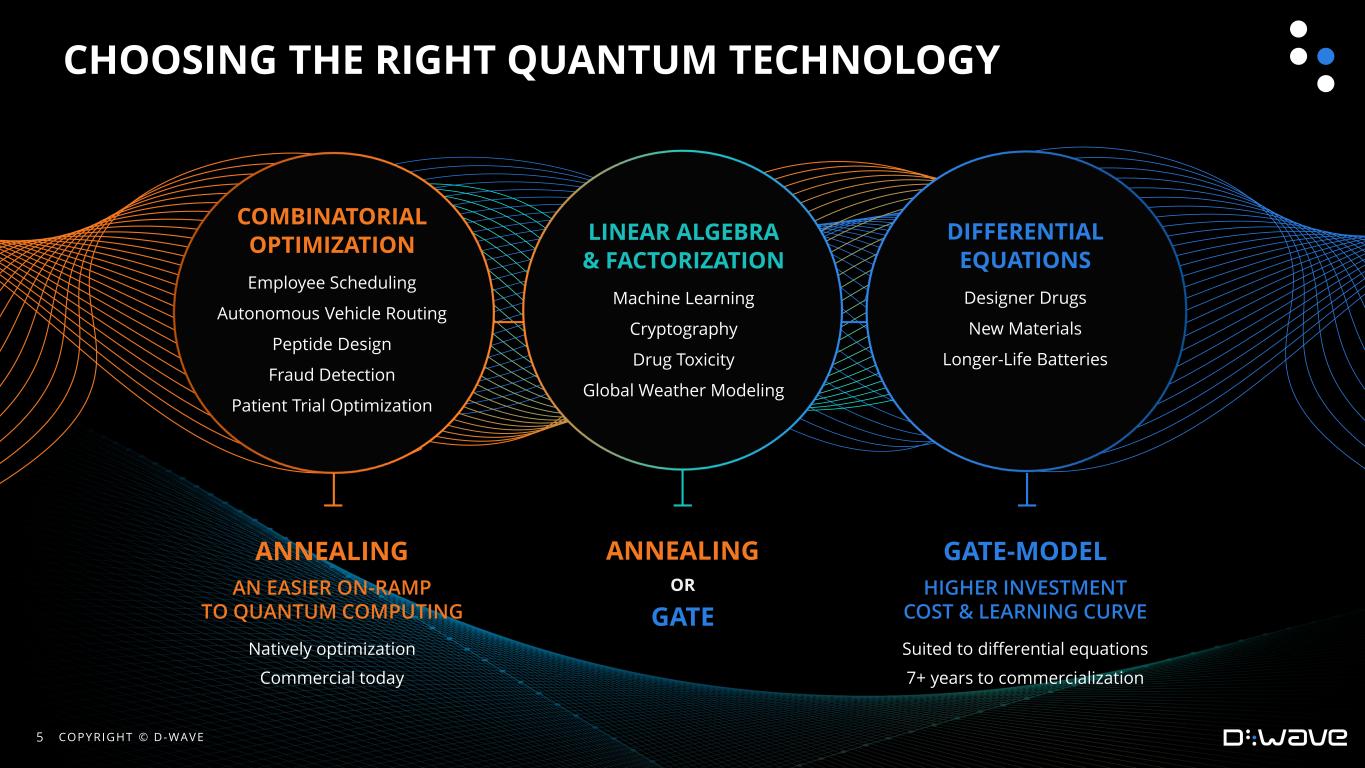 CHOOSING THE RIGHT QUANTUM TECHNOLOGY

COMBINATORIAL OPTIMIZATION

Employee Scheduling

Autonomous Vehicle Routing

Peptide Design

Fraud Detection

Patient Trial Optimization

LINEAR ALGEBRA & FACTORIZATION

Machine Learning

Cryptography

Drug Toxicity

Global Weather Modeling

DIFFERENTIAL EQUATIONS

Designer Drugs

New Materials

Longer-Life Batteries

ANNEALING

AN EASIER ON-RAMP TO QUANTUM COMPUTING

Natively optimization

Commercial today

ANNEALING

OR

GATE

GATE-MODEL

HIGHER INVESTMENT COST & LEARNING CURVE

Suited to differential equations

7+ years to commercialization

5 COPYRIGHT © D-WAVE

D:WAVE